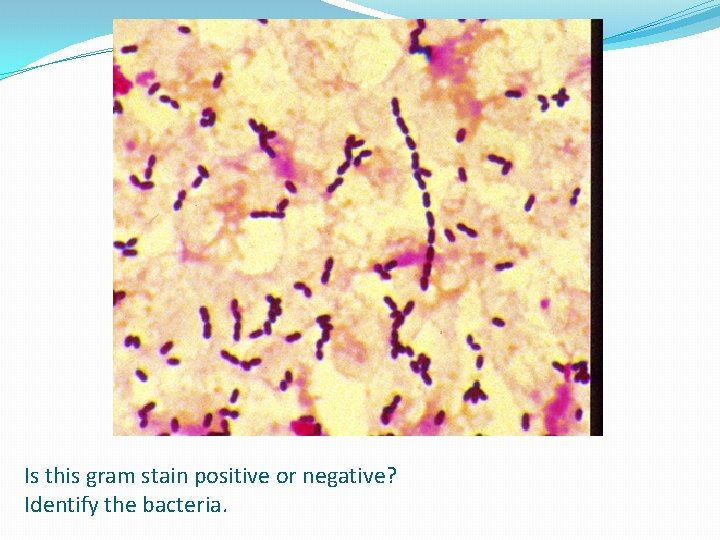 Is this gram stain positive or negative?
Identify the bacteria.